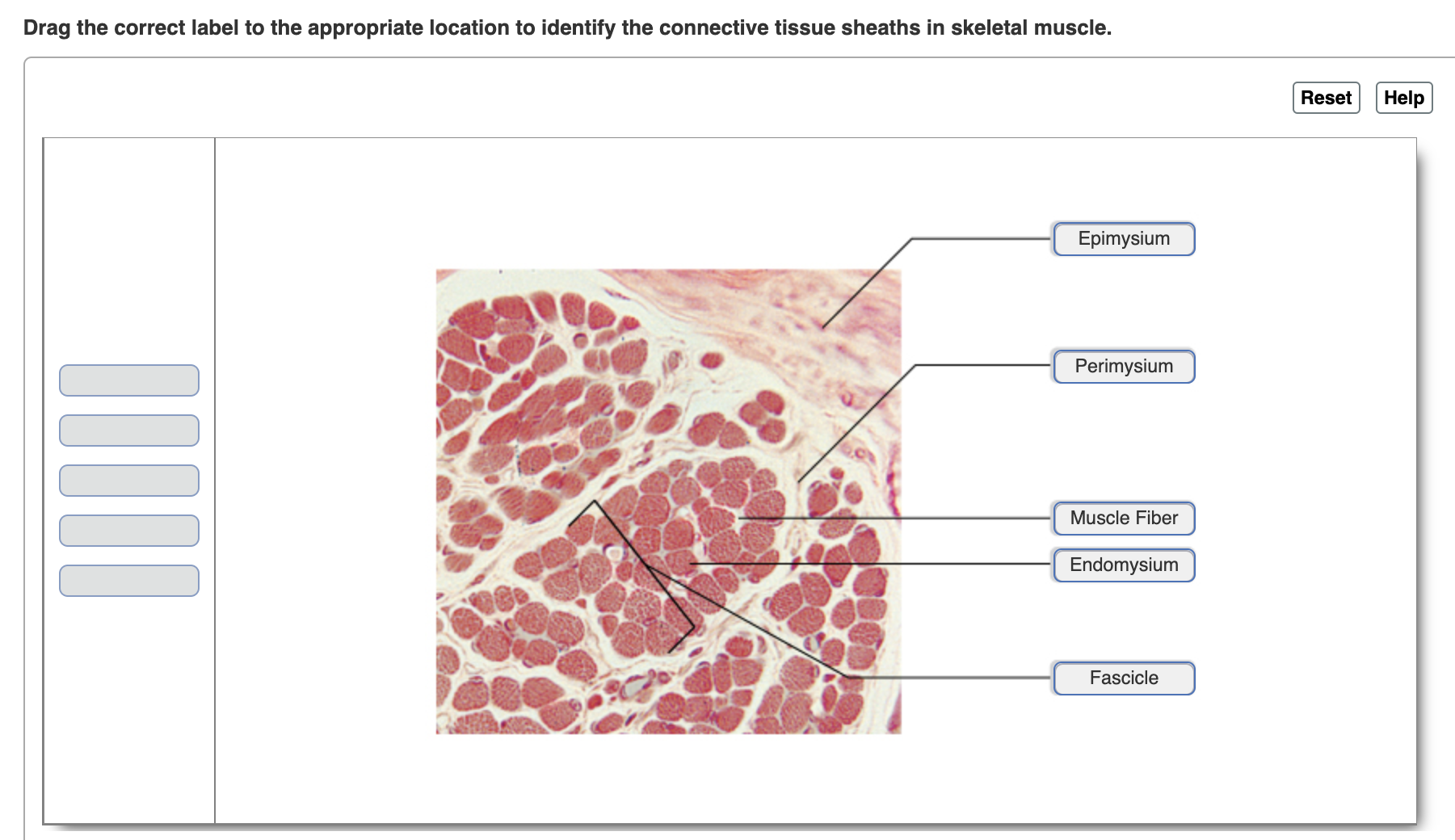 Drag the correct label to the appropriate location to identify the connective tissue sheaths in skeletal muscle.

Reset Help

Epimysium

Perimysium

Muscle Fiber

Endomysium

Fascicle